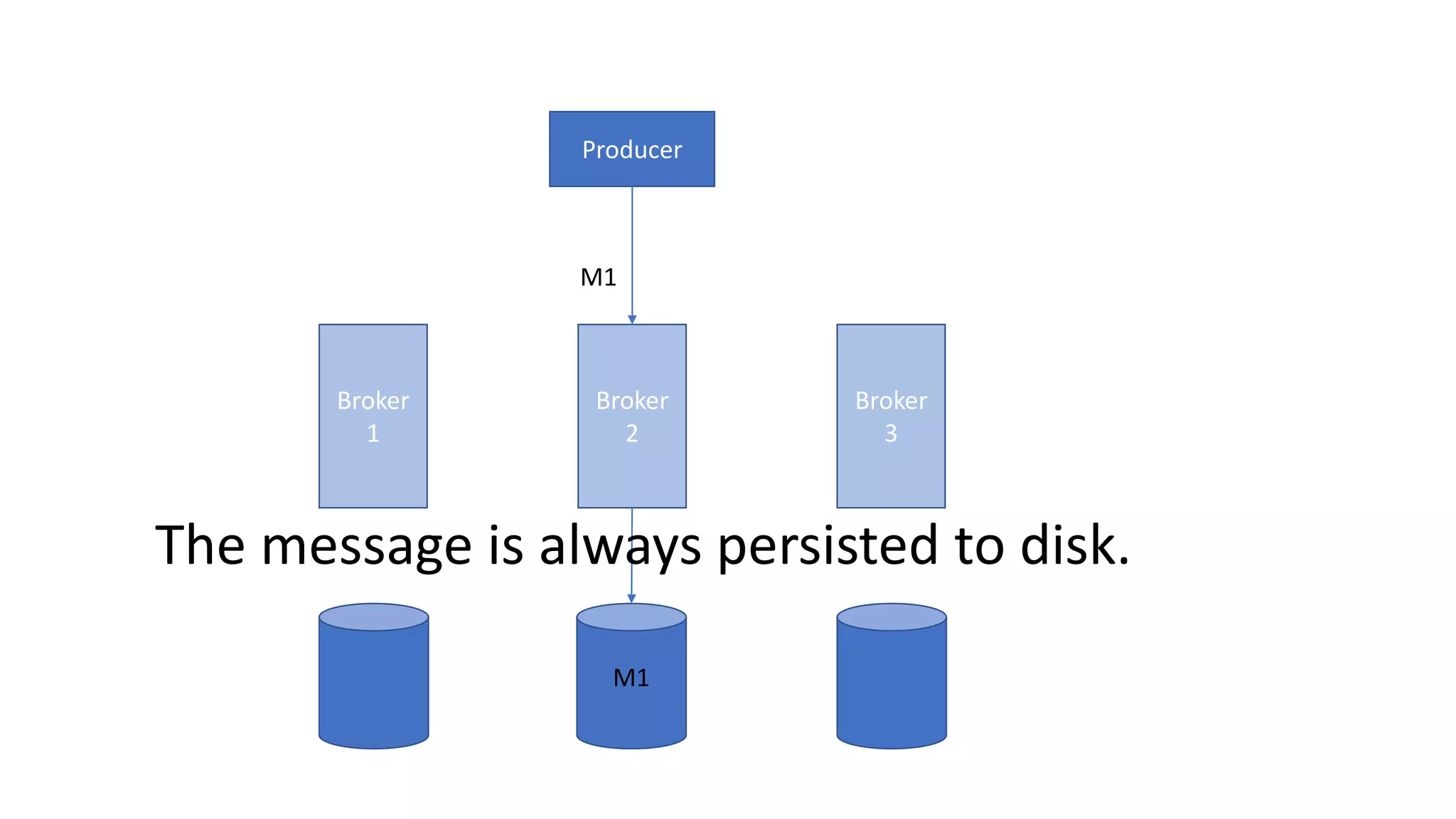 Producer

M1

Broker 1

Broker 2

Broker 3

The message is always persisted to disk.

M1